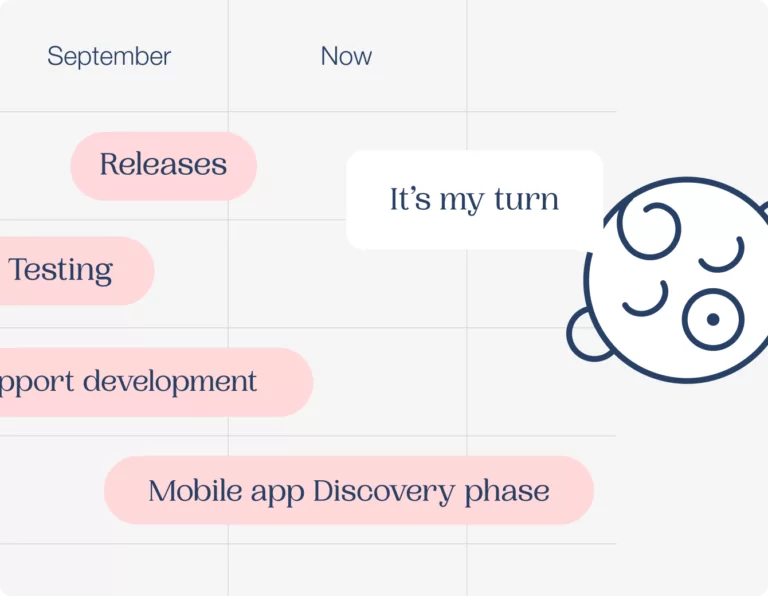 September

Now

Releases

It's my turn

Testing

pport development

Mobile app Discovery phase